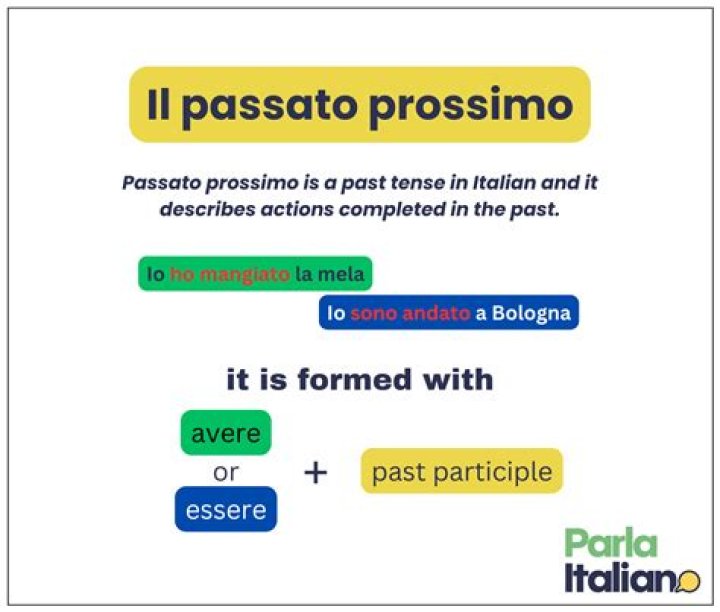 Il passato prossimo

Passato prossimo is a past tense in Italian and it describes actions completed in the past.

Io ho mangiato la mela

Io sono andato a Bologna

it is formed with

avere
or
essere
+
past participle

Parla
Italiano